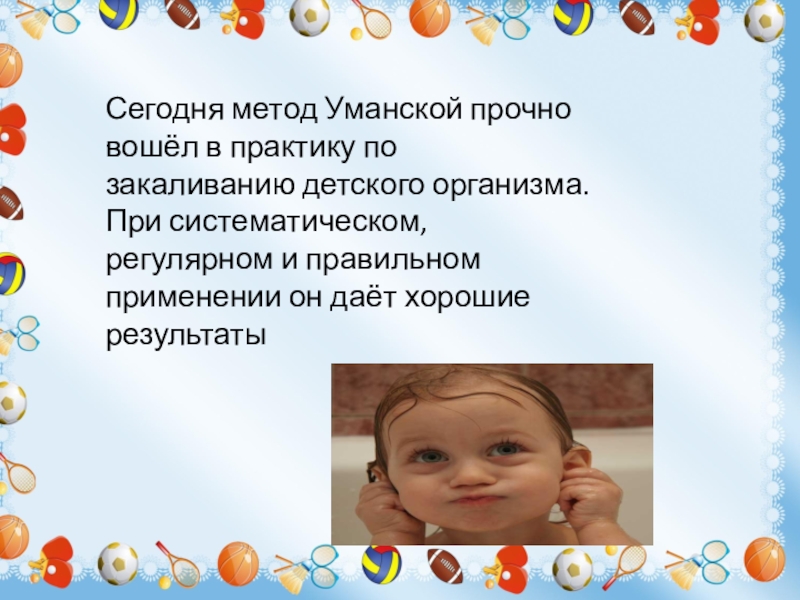 Сегодня метод Уманской прочно вошёл в практику по закаливанию детского организма. При систематическом, регулярном и правильном применении он даёт хорошие результаты